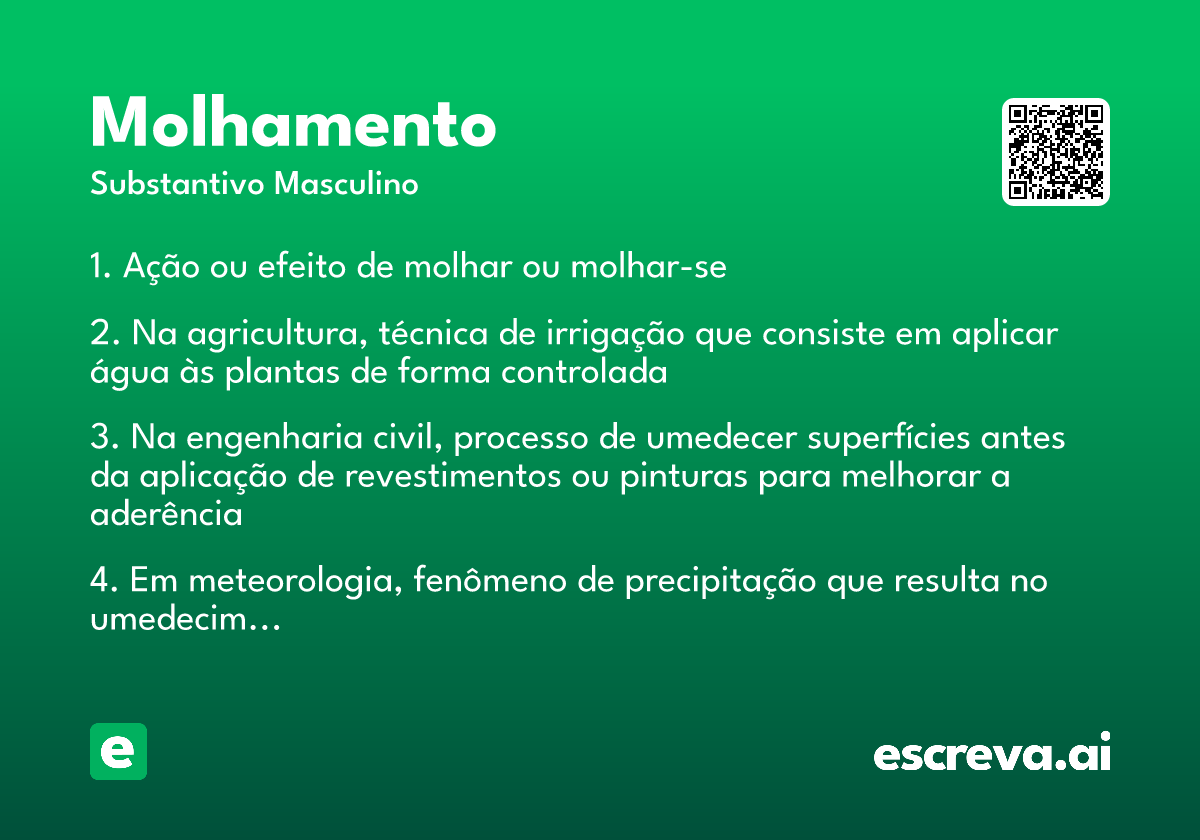 Molhamento

Substantivo Masculino

1. Ação ou efeito de molhar ou molhar-se

2. Na agricultura, técnica de irrigação que consiste em aplicar água às plantas de forma controlada

3. Na engenharia civil, processo de umedecer superfícies antes da aplicação de revestimentos ou pinturas para melhorar a aderência

4. Em meteorologia, fenômeno de precipitação que resulta no umedecim...

e

escreva.ai